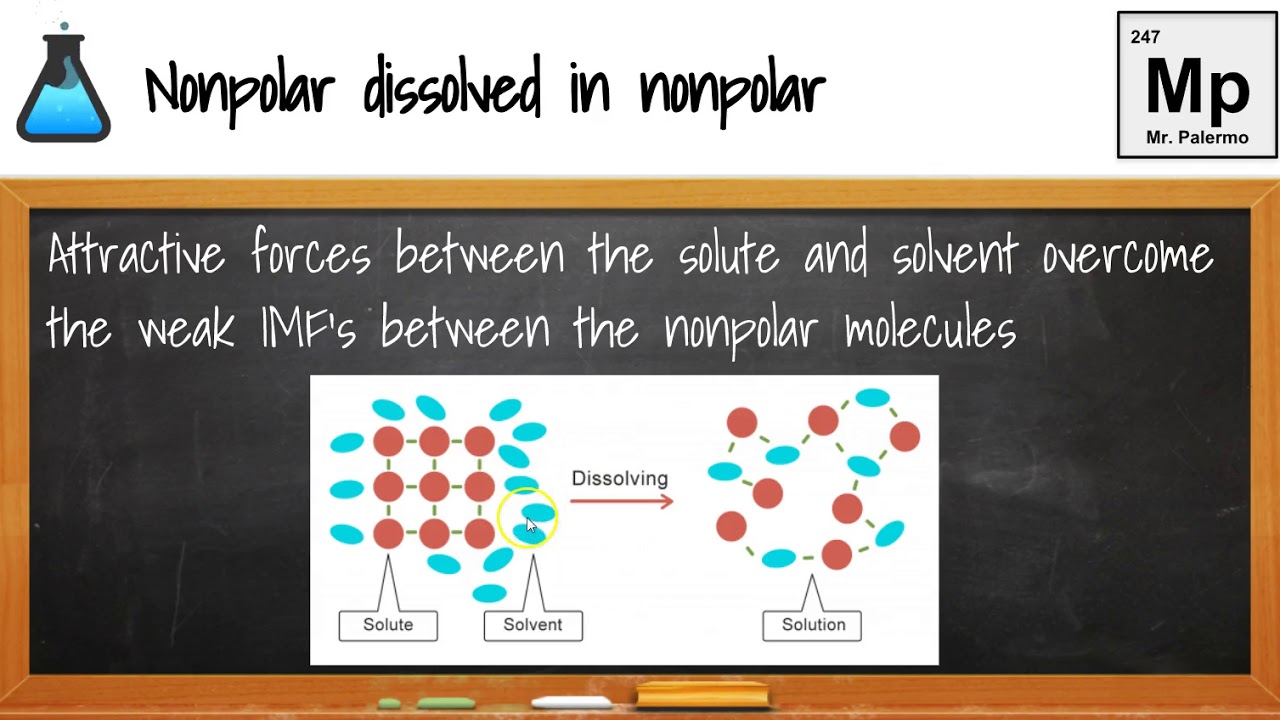 Nonpolar dissolved in nonpolar

247
Mp
Mr. Palermo

Attractive forces between the solute and solvent overcome the weak IMF's between the nonpolar molecules

Dissolving

Solute

Solvent

Solution